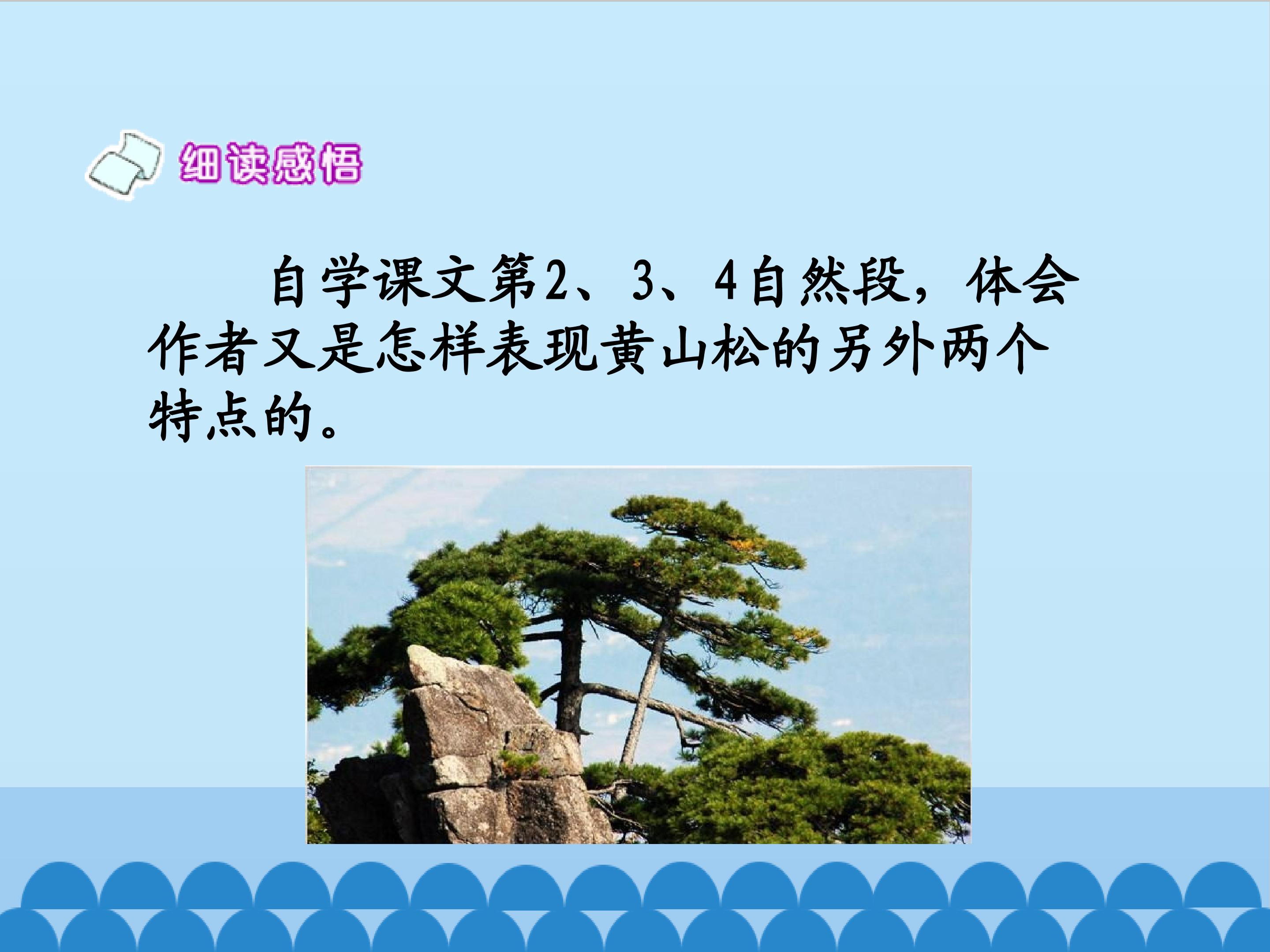 细读感悟

自学课文第2、3、4自然段，体会作者又是怎样表现黄山松的另外两个特点的。